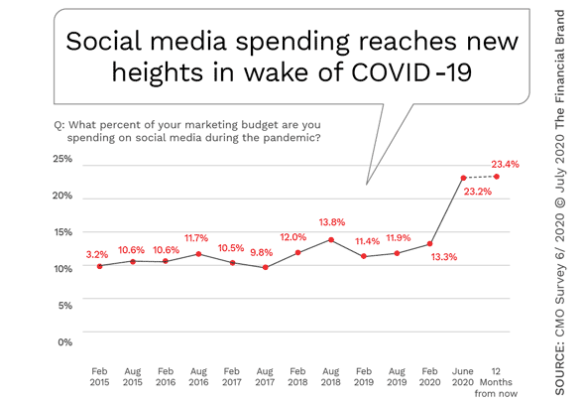 Social media spending reaches new heights in wake of COVID-19

Q: What percent of your marketing budget are you spending on social media during the pandemic?

25%
20%
15%
10%
5%
0%

3.2%
10.6%
10.6%
11.7%
10.5%
9.8%
12.0%
13.8%
11.4%
11.9%
13.3%
23.2%
23.4%

Feb 2015
Aug 2015
Feb 2016
Aug 2016
Feb 2017
Aug 2017
Feb 2018
Aug 2018
Feb 2019
Aug 2019
Feb 2020
June 2020
12 Months from now

SOURCE: CMO Survey 6/ 2020 © July 2020 The Financial Brand